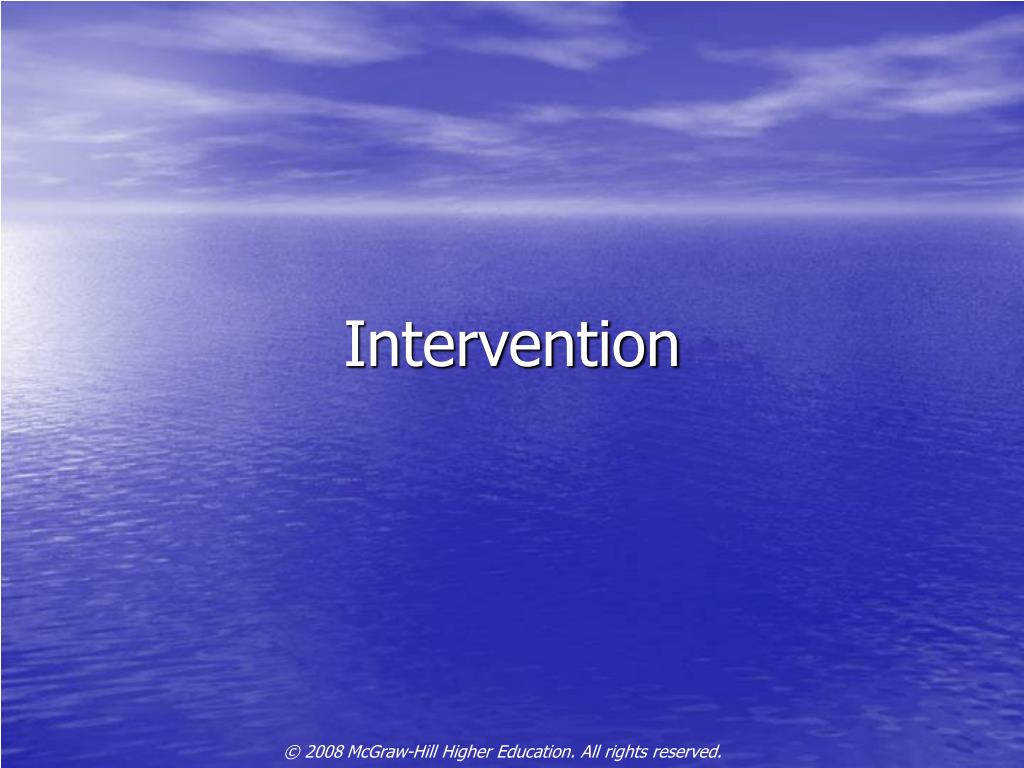 Intervention

© 2008 McGraw-Hill Higher Education. All rights reserved.